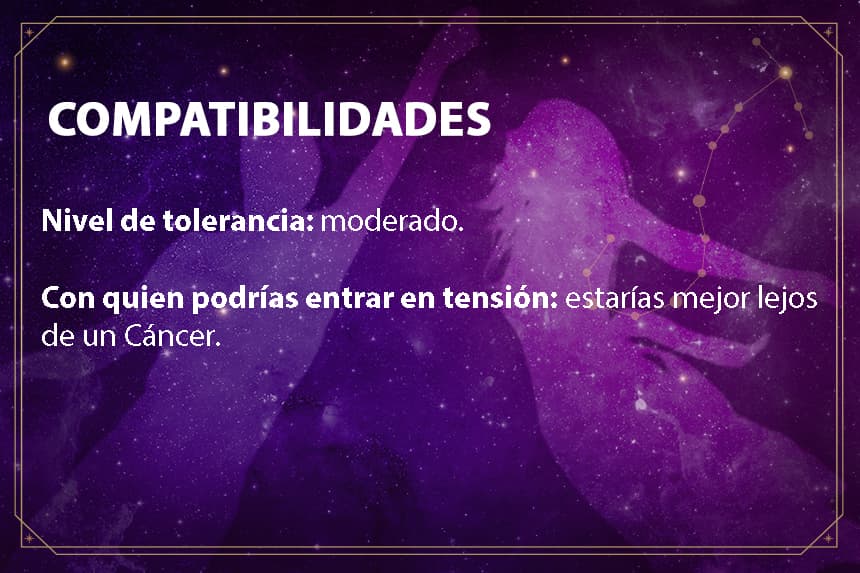 COMPATIBILIDADES

Nivel de tolerancia: moderado.

Con quien podrías entrar en tensión: estarías mejor lejos de un Cáncer.